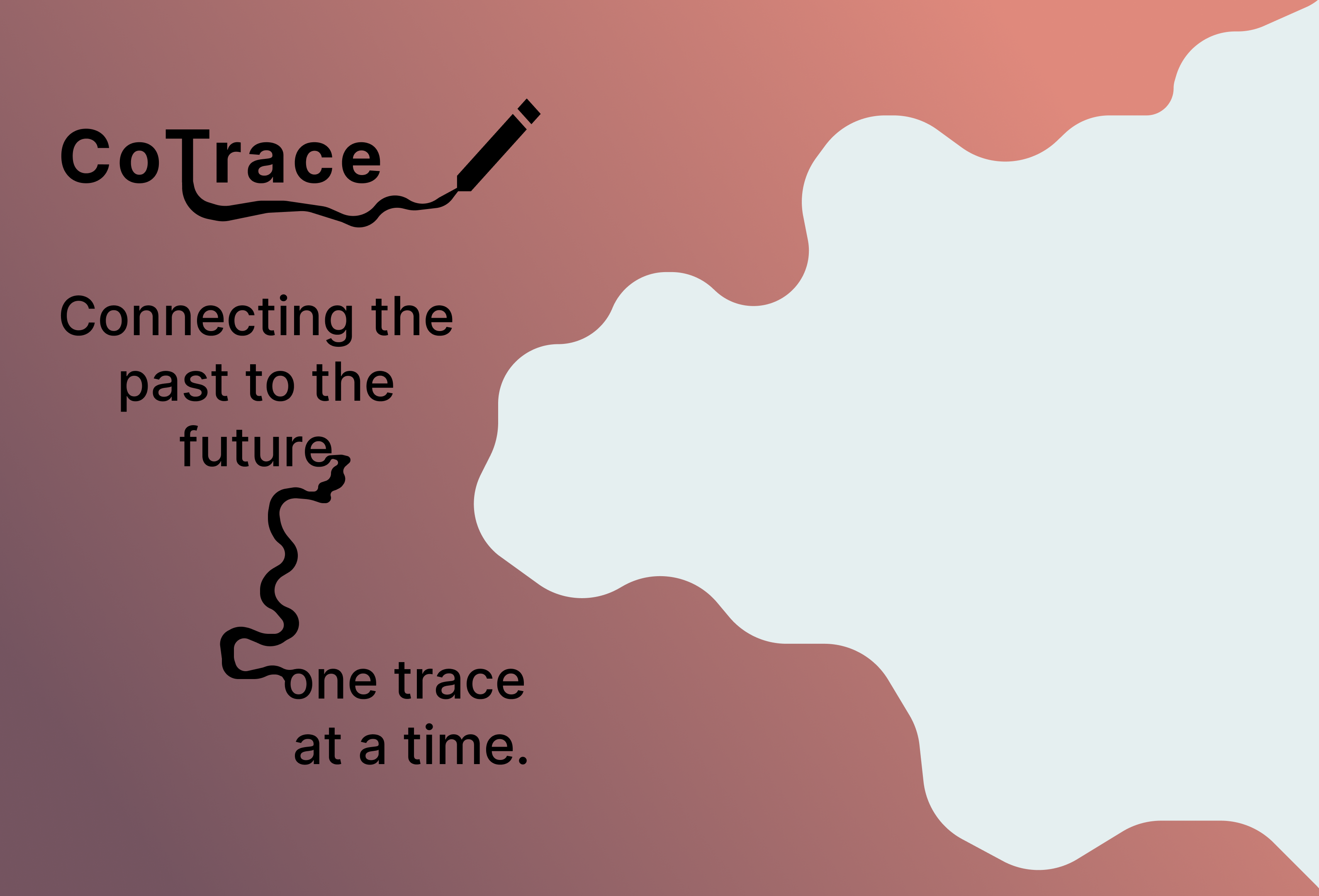 CoTrace

Connecting the past to the future

one trace at a time.